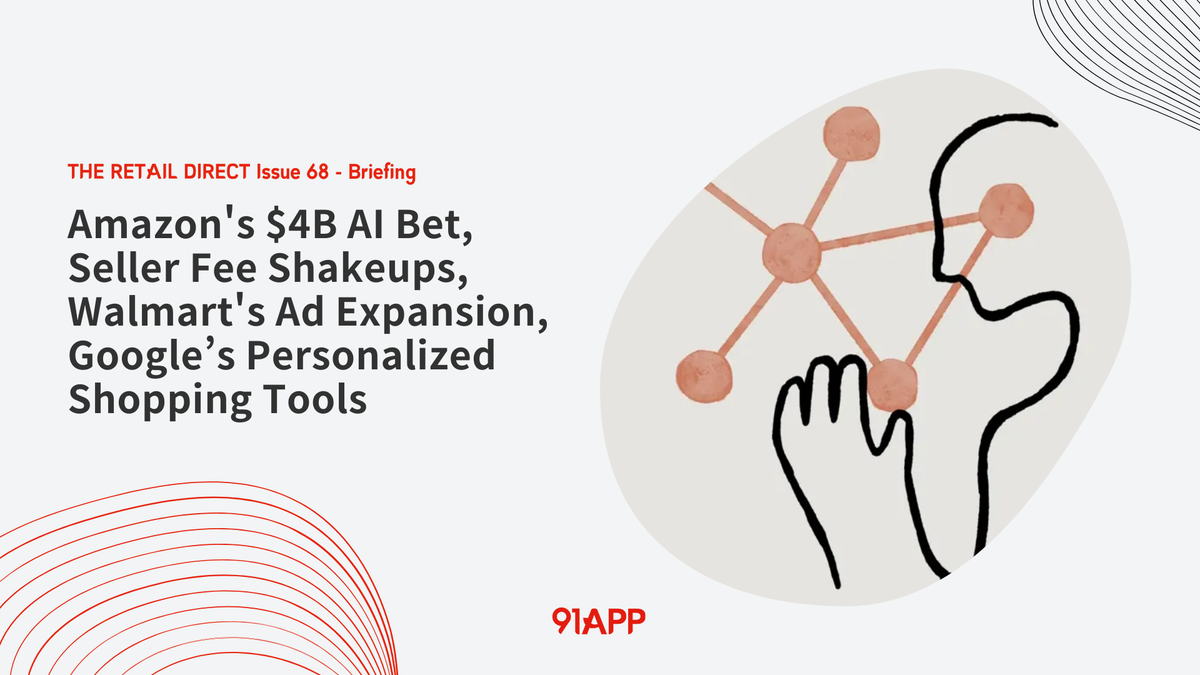 THE RETAIL DIRECT Issue 68 - Briefing

Amazon's \$4B AI Bet, Seller Fee Shakeups, Walmart's Ad Expansion, Google’s Personalized Shopping Tools

91APP